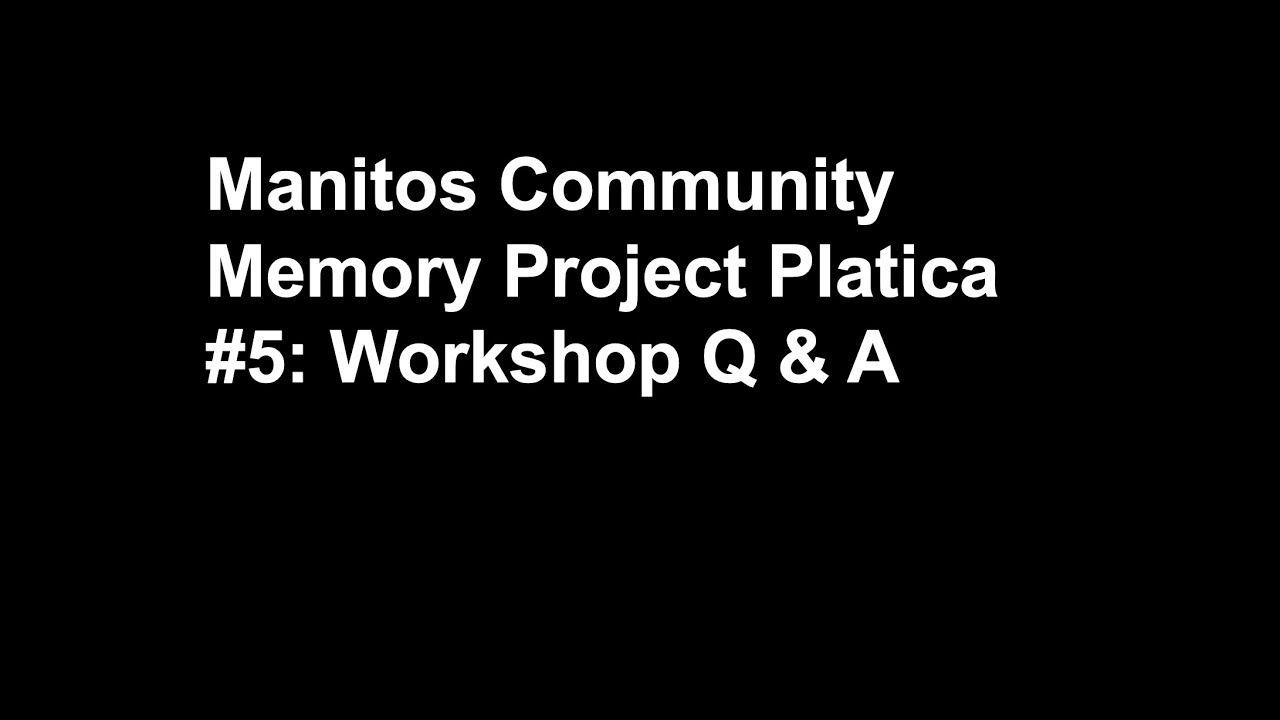 Manitos Community Memory Project Platica #5: Workshop Q & A